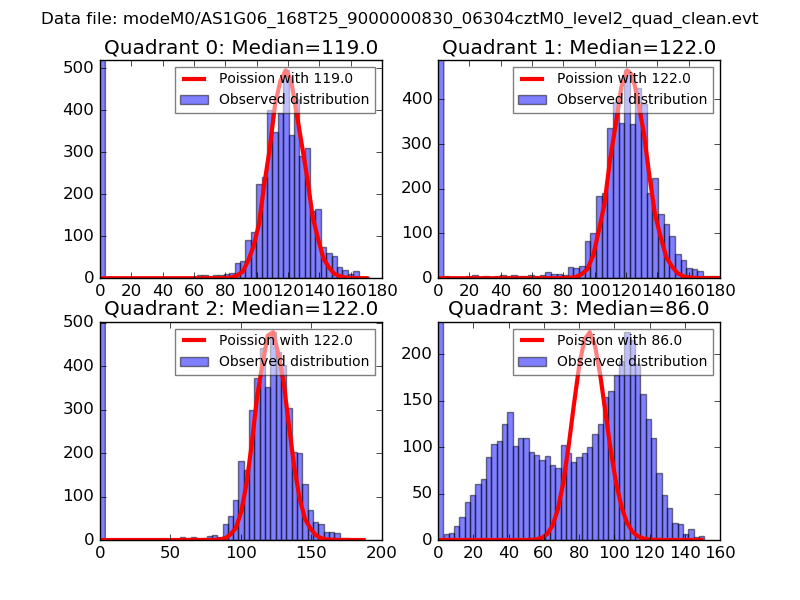 Data file: modeM0/AS1G06_168T25_9000000830_06304cztM0_level2_quad_clean.evt

Quadrant 0: Median=119.0

Poission with 119.0
Observed distribution

500
400
300
200
100
0

0 20 40 60 80 100 120 140 160 180

Quadrant 1: Median=122.0

Poission with 122.0
Observed distribution

400
300
200
100
0

0 20 40 60 80 100 120 140 160 180

Quadrant 2: Median=122.0

Poission with 122.0
Observed distribution

500
400
300
200
100
0

0 50 100 150 200

Quadrant 3: Median=86.0

Poission with 86.0
Observed distribution

200
150
100
50
0

0 20 40 60 80 100 120 140 160